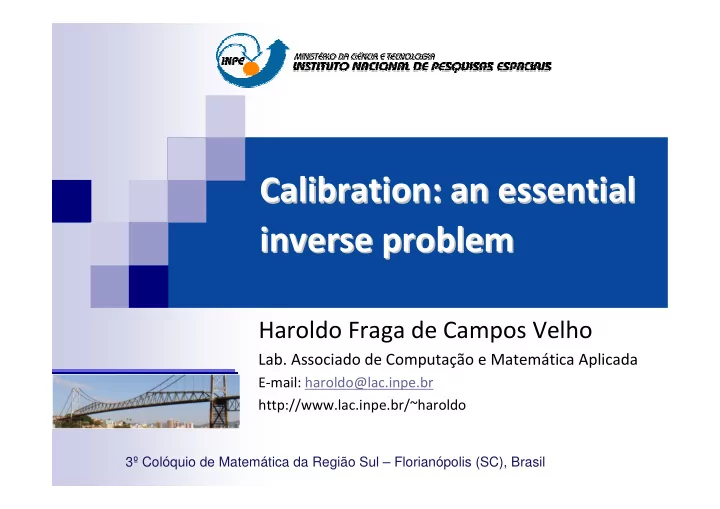 INPE
MINISTÉRIO DA CIÊNCIA E TECNOLOGIA
INSTITUTO NACIONAL DE PESQUISAS ESPACIAIS

Calibration: an essential inverse problem

Haroldo Fraga de Campos Velho
Lab. Associado de Computação e Matemática Aplicada
E-mail: haroldo@lac.inpe.br
http://www.lac.inpe.br/~haroldo

3º Colóquio de Matemática da Região Sul – Florianópolis (SC), Brasil